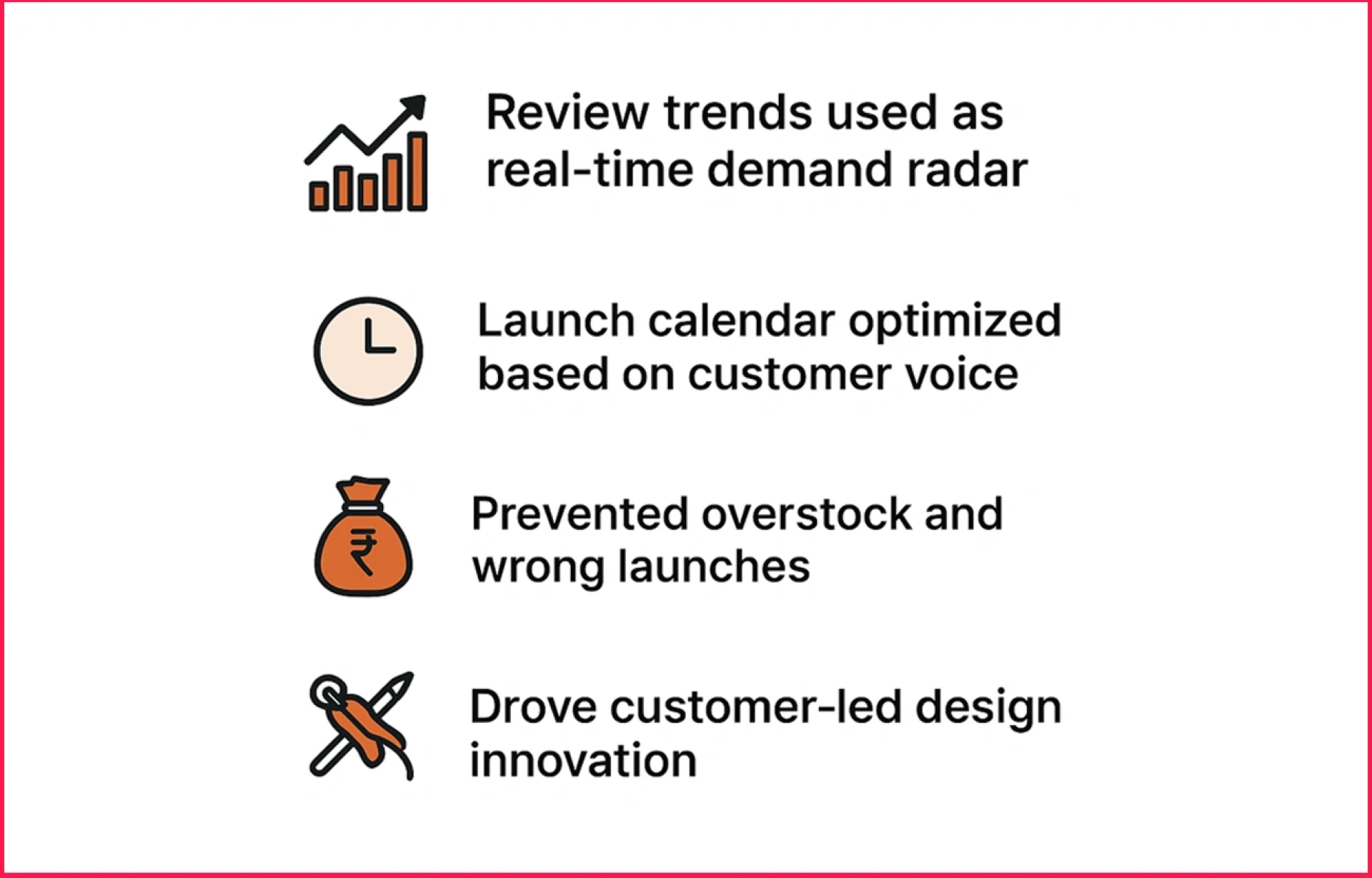 Review trends used as real-time demand radar

Launch calendar optimized based on customer voice

₹

Prevented overstock and wrong launches

Drove customer-led design innovation